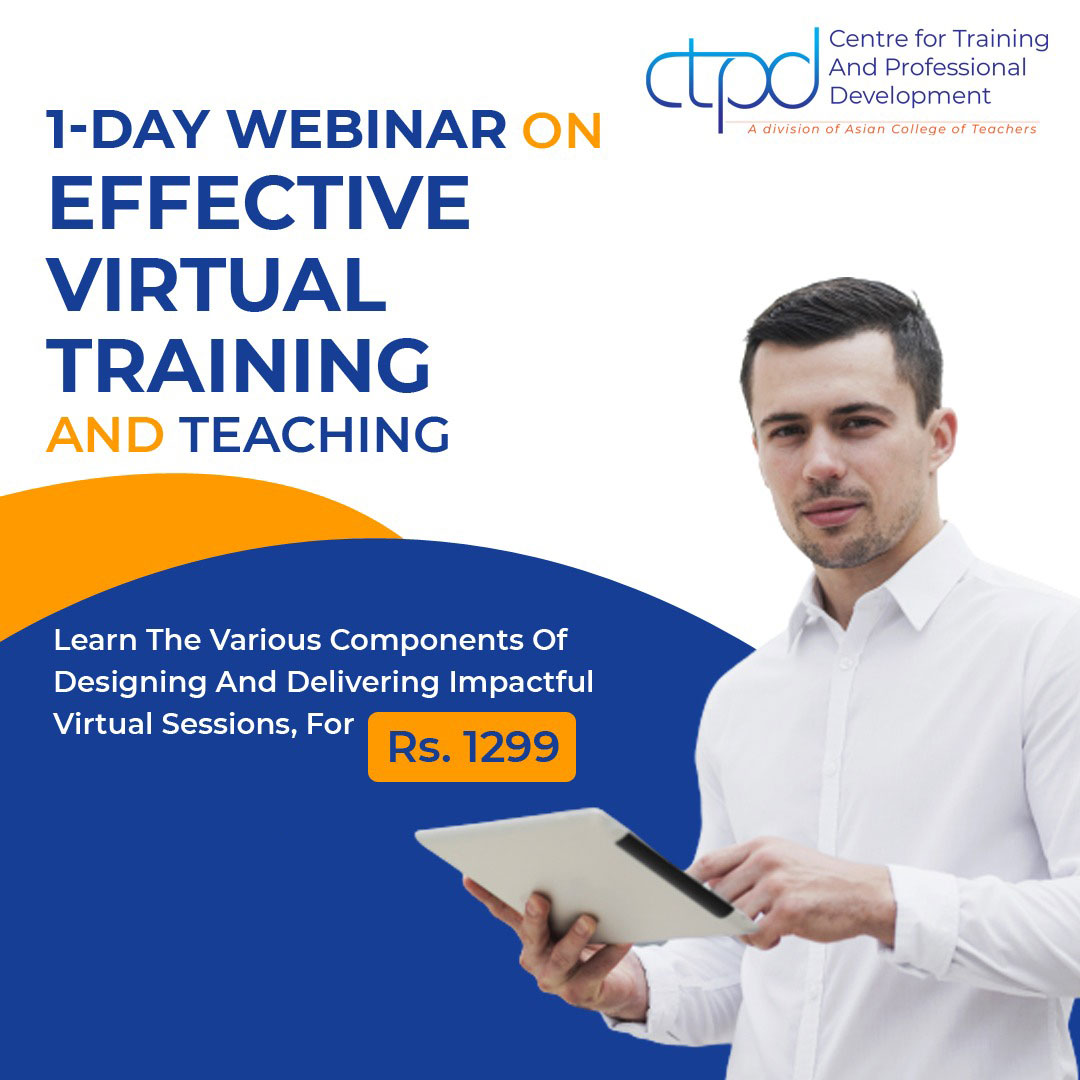 ctpd Centre for Training And Professional Development

A division of Asian College of Teachers

1-DAY WEBINAR ON EFFECTIVE VIRTUAL TRAINING AND TEACHING

Learn The Various Components Of Designing And Delivering Impactful Virtual Sessions, For Rs. 1299